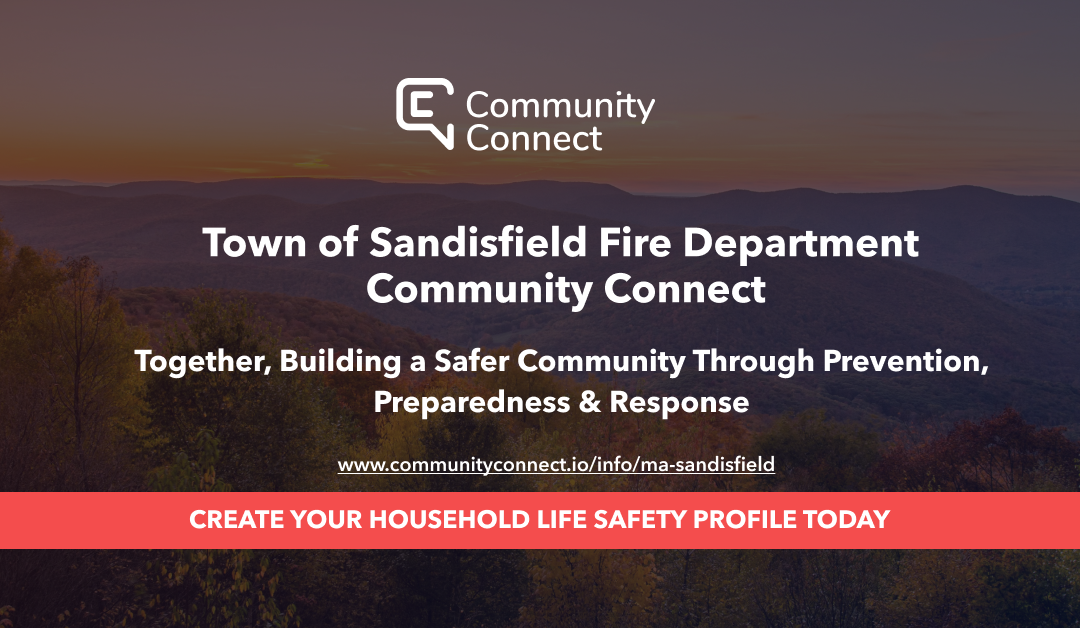 Community Connect

Town of Sandisfield Fire Department Community Connect

Together, Building a Safer Community Through Prevention, Preparedness & Response

www.communityconnect.io/info/ma-sandisfield

CREATE YOUR HOUSEHOLD LIFE SAFETY PROFILE TODAY